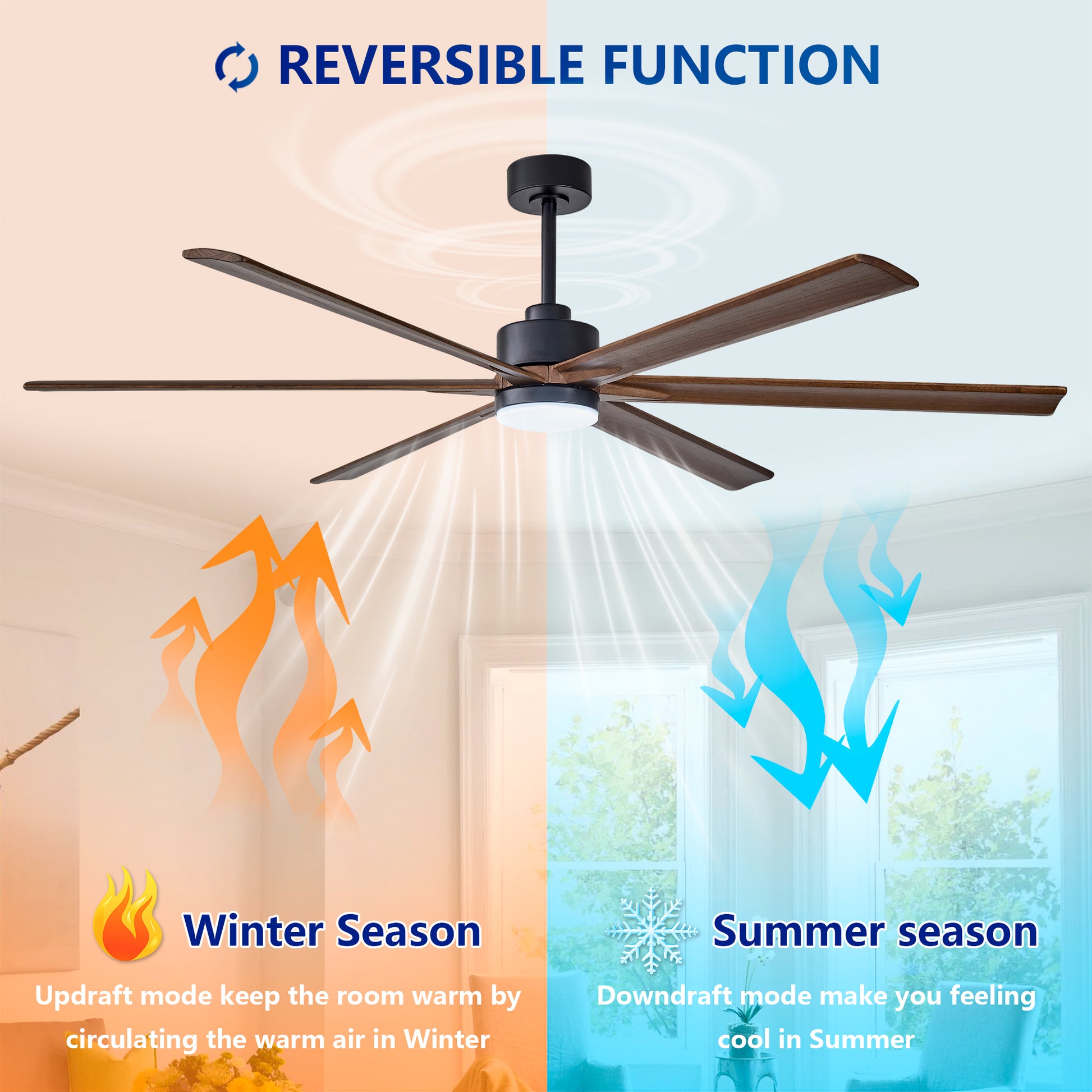 REVERSIBLE FUNCTION

Winter Season

Updraft mode keep the room warm by circulating the warm air in Winter

Summer season

Downdraft mode make you feeling cool in Summer